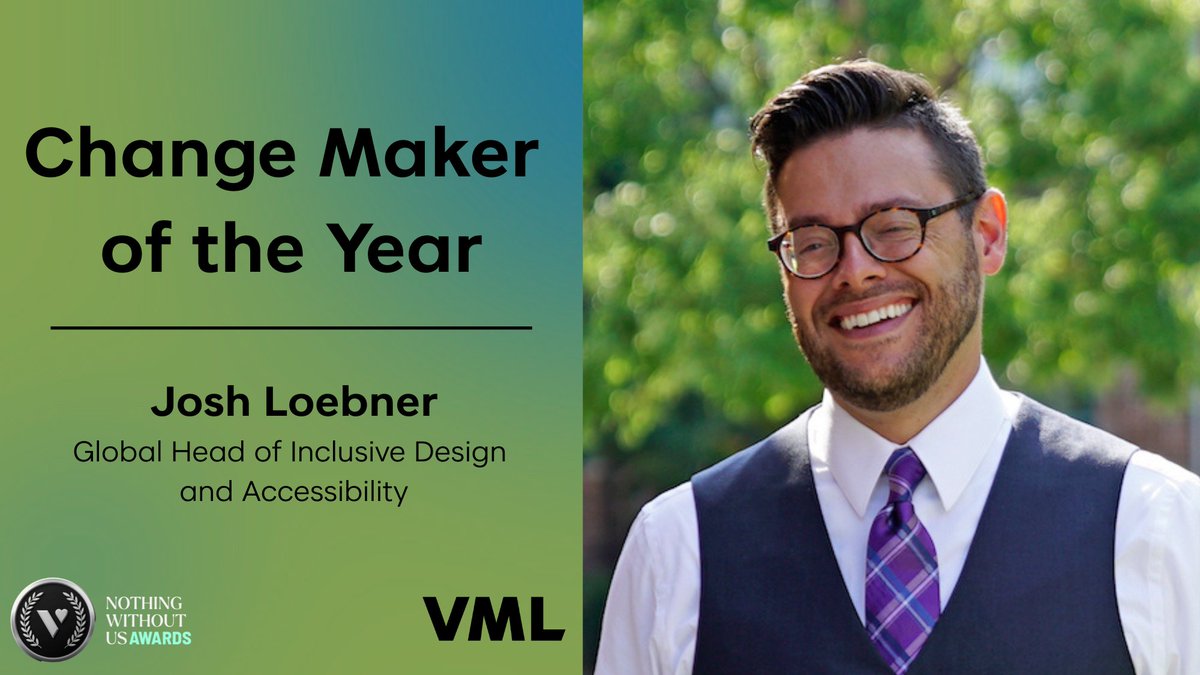 Change Maker of the Year

Josh Loebner
Global Head of Inclusive Design and Accessibility

V
NOTHING WITHOUT US AWARDS

VML